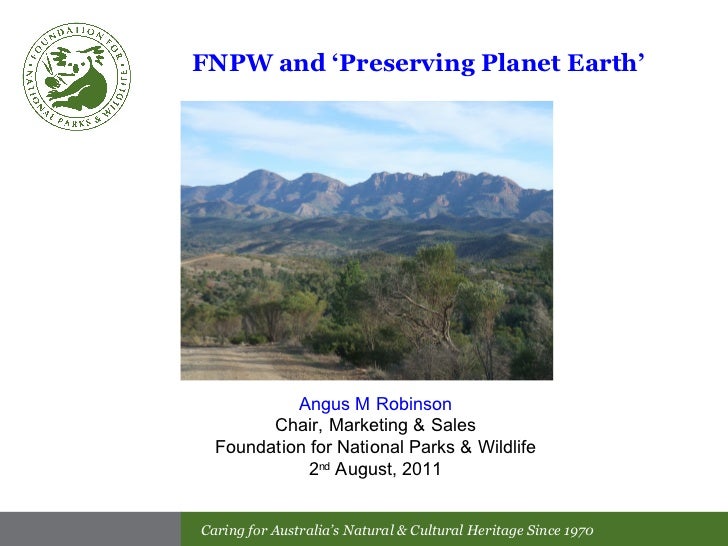 FOUNDATION FOR NATIONAL PARKS & WILDLIFE

FNPW and ‘Preserving Planet Earth’

Angus M Robinson
Chair, Marketing & Sales
Foundation for National Parks & Wildlife
2nd August, 2011

Caring for Australia’s Natural & Cultural Heritage Since 1970